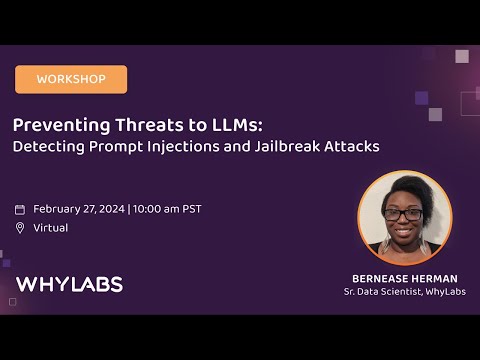 WORKSHOP

Preventing Threats to LLMs:
Detecting Prompt Injections and Jailbreak Attacks

February 27, 2024 | 10:00 am PST

Virtual

WHYLABS

BERNEASE HERMAN
Sr. Data Scientist, WhyLabs